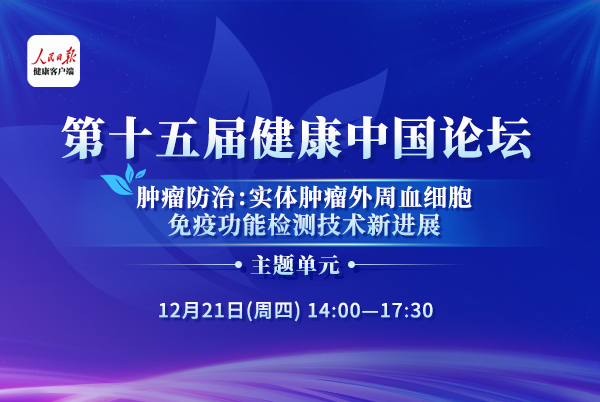 人民日报
健康客户端

第十五届健康中国论坛

肿瘤防治:实体肿瘤外周血细胞免疫功能检测技术新进展

主题单元

12月21日(周四) 14:00—17:30